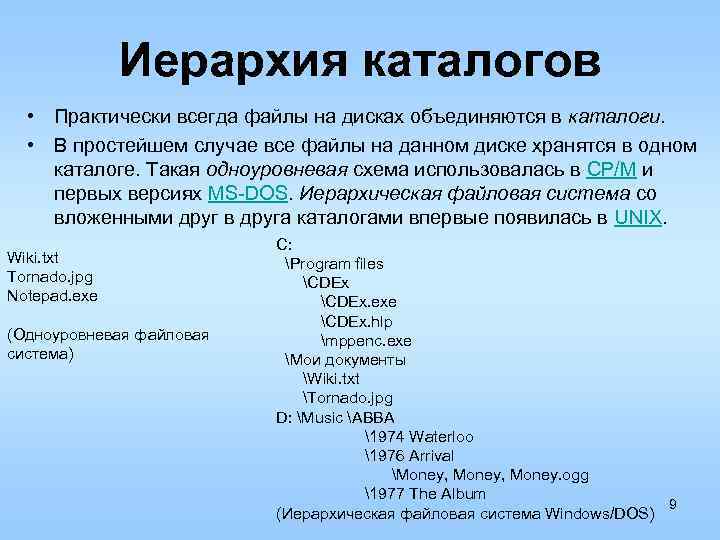 Иерархия каталогов

• Практически всегда файлы на дисках объединяются в каталоги.

• В простейшем случае все файлы на данном диске хранятся в одном каталоге. Такая одноуровневая схема использовалась в CP/M и первых версиях MS-DOS. Иерархическая файловая система со вложенными друг в друга каталогами впервые появилась в UNIX.

Wiki.txt
Tornado.jpg
Notepad.exe

(Одноуровневая файловая система)

C:
\Program files
\CDEx
\CDEx.exe
\CDEx.hlp
\mppenc.exe
\Мои документы
\Wiki.txt
\Tornado.jpg
D: \Music \ABBA
\1974 Waterloo
\1976 Arrival
\Money, Money, Money.ogg
\1977 The Album
(Иерархическая файловая система Windows/DOS)

9